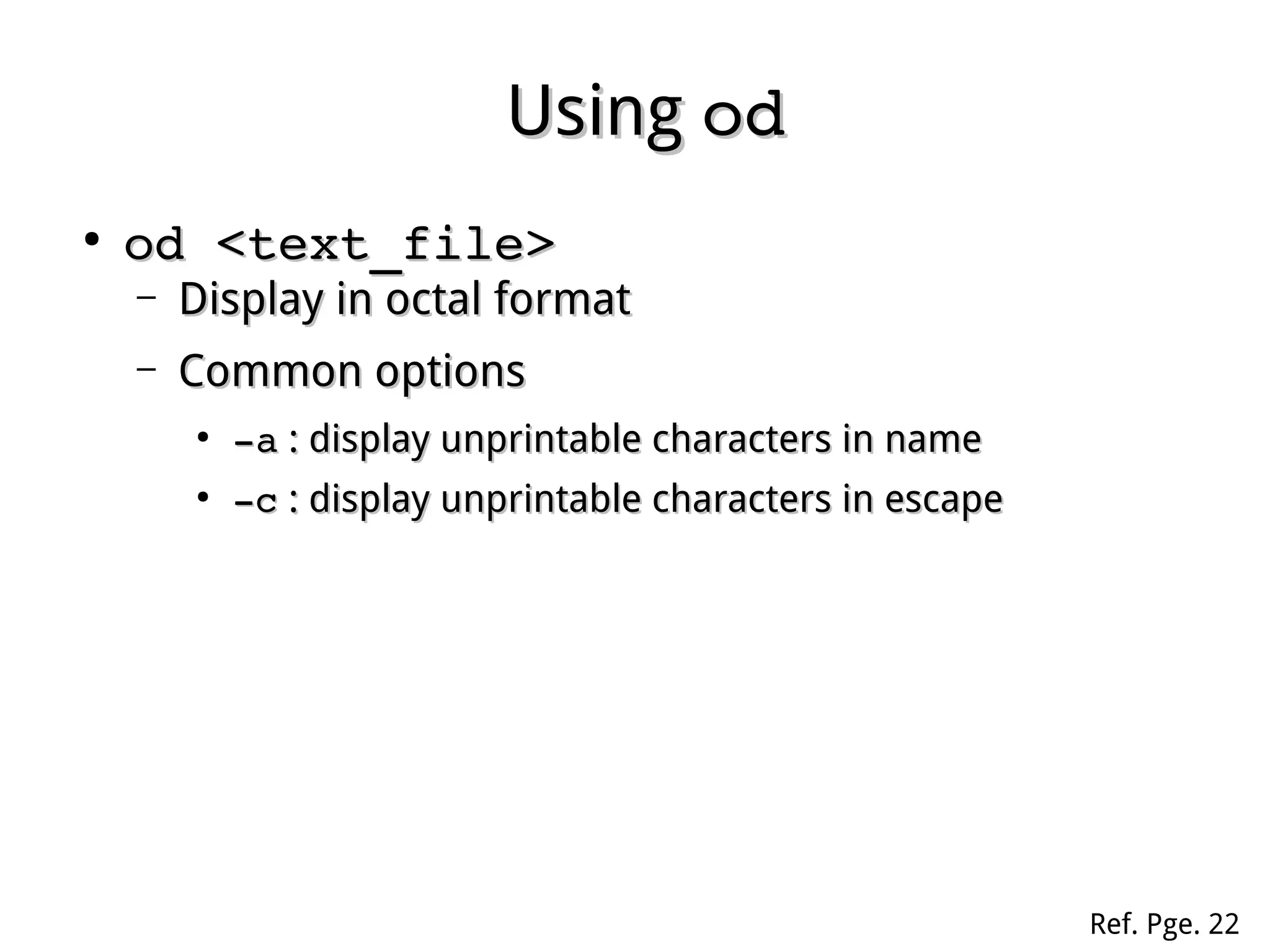 Using od

• od <text_file>
– Display in octal format
– Common options
• -a : display unprintable characters in name
• -c : display unprintable characters in escape

Ref. Pge. 22